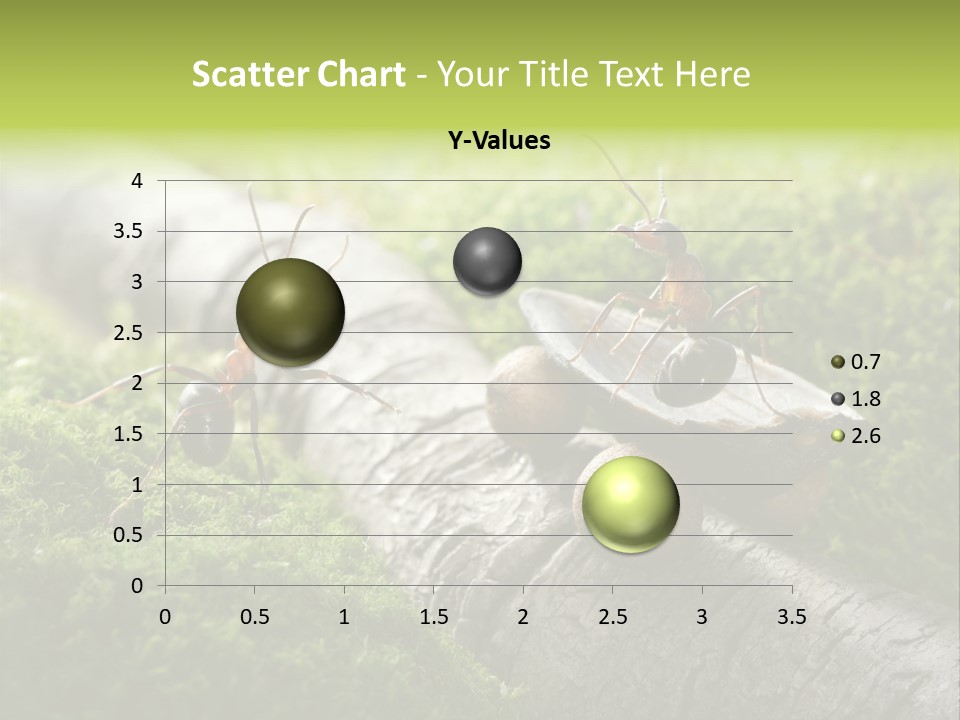 Scatter Chart - Your Title Text Here

Y-Values

4
3.5
3
2.5
2
1.5
1
0.5
0

0 0.5 1 1.5 2 2.5 3 3.5

0.7
1.8
2.6